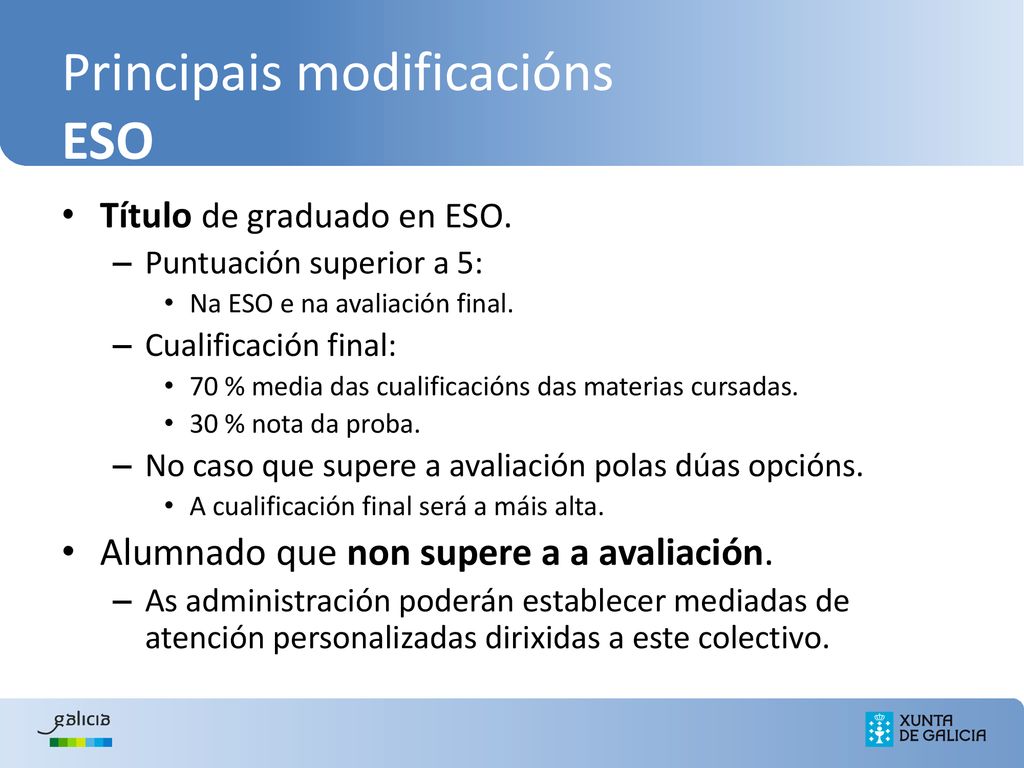 Principais modificacións
ESO

• Título de graduado en ESO.
– Puntuación superior a 5:
• Na ESO e na avaliación final.
– Cualificación final:
• 70 % media das cualificacións das materias cursadas.
• 30 % nota da proba.
– No caso que supere a avaliación polas dúas opcións.
• A cualificación final será a máis alta.
• Alumnado que non supere a a avaliación.
– As administración poderán establecer mediadas de atención personalizadas dirixidas a este colectivo.

galicia

XUNTA
DE GALICIA